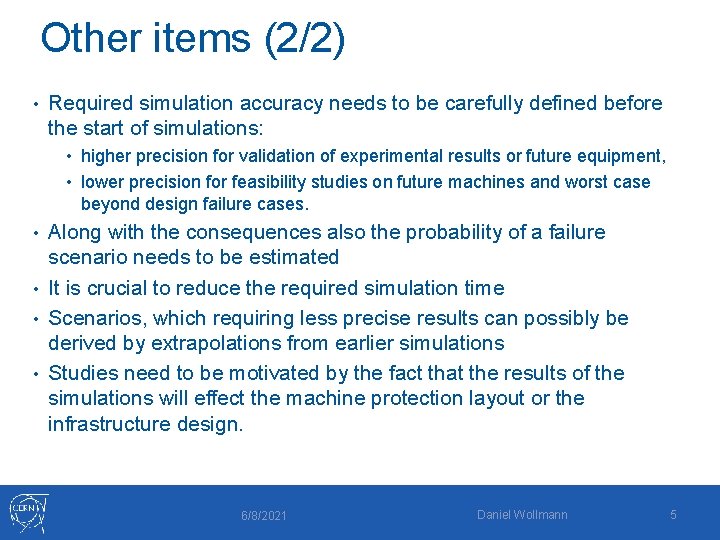 Other items (2/2)

• Required simulation accuracy needs to be carefully defined before the start of simulations:
  • higher precision for validation of experimental results or future equipment,
  • lower precision for feasibility studies on future machines and worst case beyond design failure cases.
• Along with the consequences also the probability of a failure scenario needs to be estimated
• It is crucial to reduce the required simulation time
• Scenarios, which requiring less precise results can possibly be derived by extrapolations from earlier simulations
• Studies need to be motivated by the fact that the results of the simulations will effect the machine protection layout or the infrastructure design.

CERN

6/8/2021

Daniel Wollmann

5